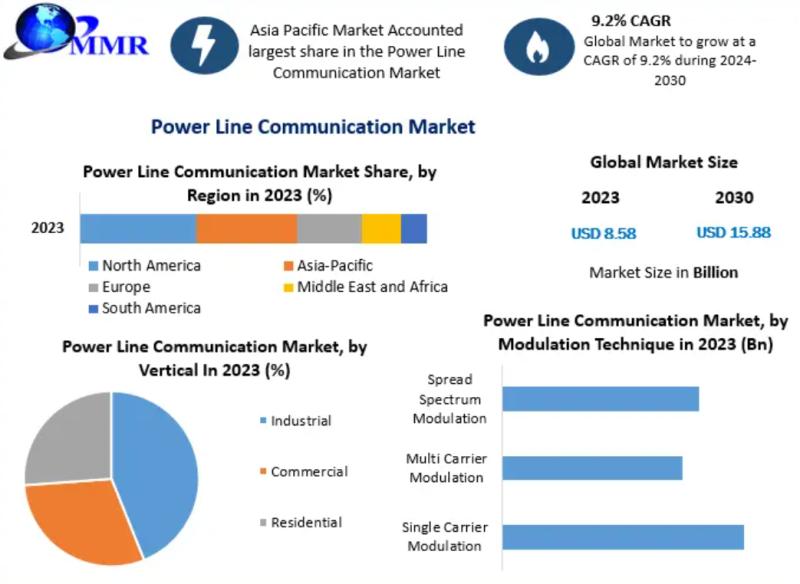 MMR

Asia Pacific Market Accounted largest share in the Power Line Communication Market

9.2% CAGR
Global Market to grow at a CAGR of 9.2% during 2024-2030

Power Line Communication Market

Power Line Communication Market Share, by Region in 2023 (%)

2023

North America
Asia-Pacific
Europe
Middle East and Africa
South America

Global Market Size

2023
2030

USD 8.58
USD 15.88

Market Size in Billion

Power Line Communication Market, by Vertical In 2023 (%)

Industrial
Commercial
Residential

Power Line Communication Market, by Modulation Technique in 2023 (Bn)

Spread Spectrum Modulation
Multi Carrier Modulation
Single Carrier Modulation